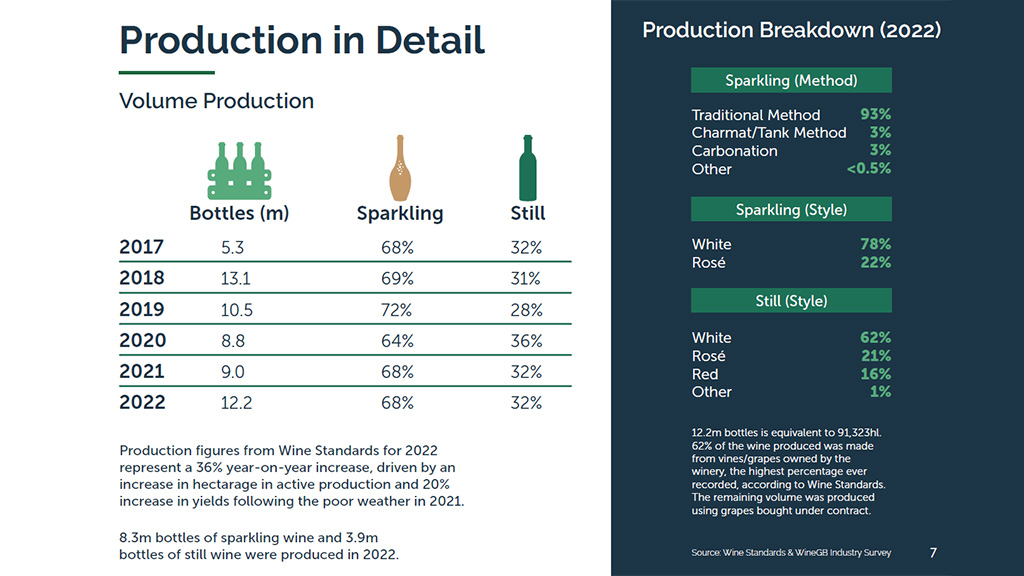 Production in Detail

Volume Production

| | Bottles (m) | Sparkling | Still |
|---|---|---|---|
| 2017 | 5.3 | 68% | 32% |
| 2018 | 13.1 | 69% | 31% |
| 2019 | 10.5 | 72% | 28% |
| 2020 | 8.8 | 64% | 36% |
| 2021 | 9.0 | 68% | 32% |
| 2022 | 12.2 | 68% | 32% |

Production figures from Wine Standards for 2022 represent a 36% year-on-year increase, driven by an increase in hectarage in active production and 20% increase in yields following the poor weather in 2021.

8.3m bottles of sparkling wine and 3.9m bottles of still wine were produced in 2022.

Production Breakdown (2022)

Sparkling (Method)

| | |
|---|---|
| Traditional Method | 93% |
| Charmat/Tank Method | 3% |
| Carbonation | 3% |
| Other | <0.5% |

Sparkling (Style)

| | |
|---|---|
| White | 78% |
| Rosé | 22% |

Still (Style)

| | |
|---|---|
| White | 62% |
| Rosé | 21% |
| Red | 16% |
| Other | 1% |

12.2m bottles is equivalent to 91,323hl. 62% of the wine produced was made from vines/grapes owned by the winery, the highest percentage ever recorded, according to Wine Standards. The remaining volume was produced using grapes bought under contract.

Source: Wine Standards & WineGB Industry Survey

7